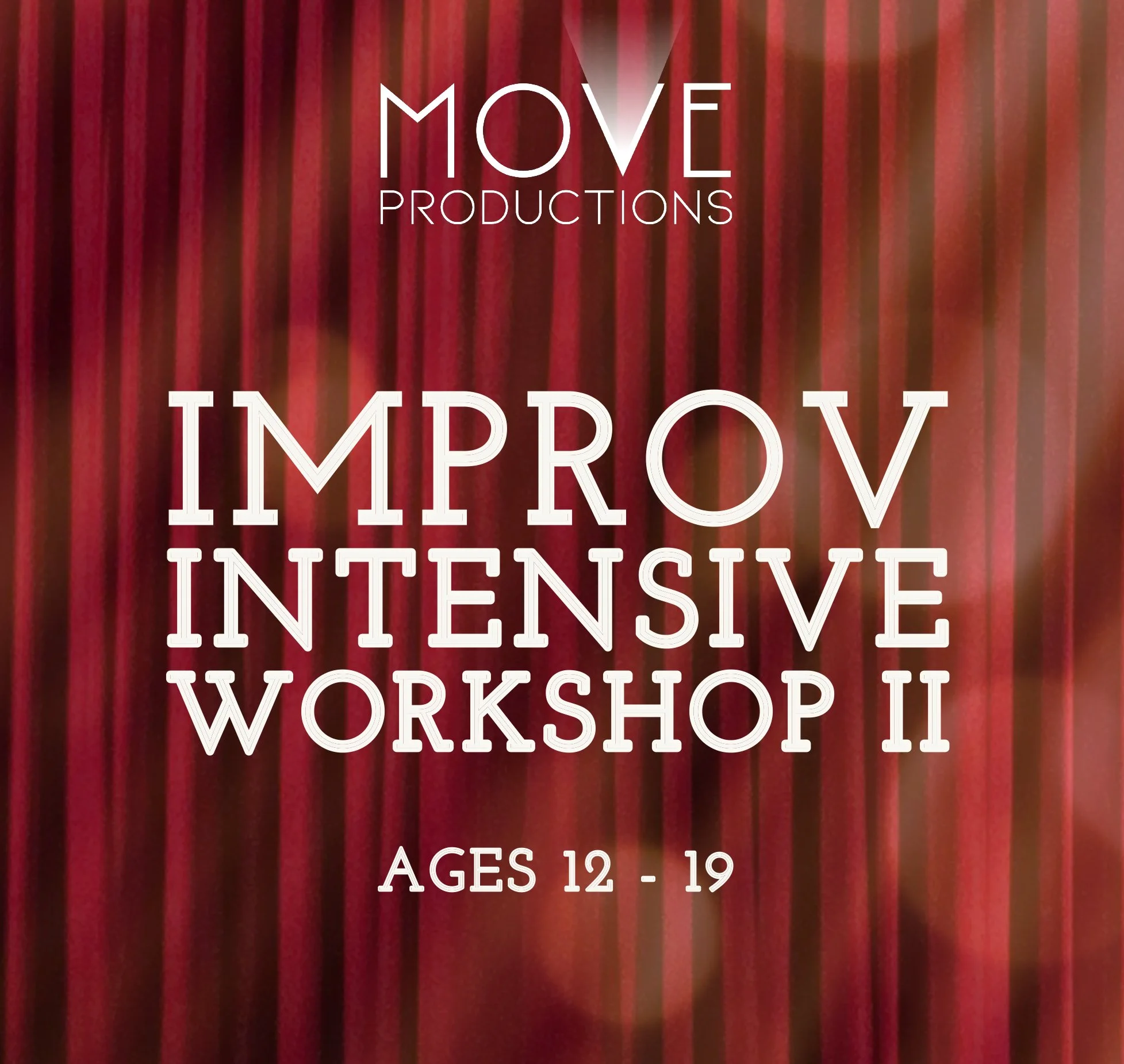 MOVE
PRODUCTIONS

IMPROV
INTENSIVE
WORKSHOP II

AGES 12 - 19